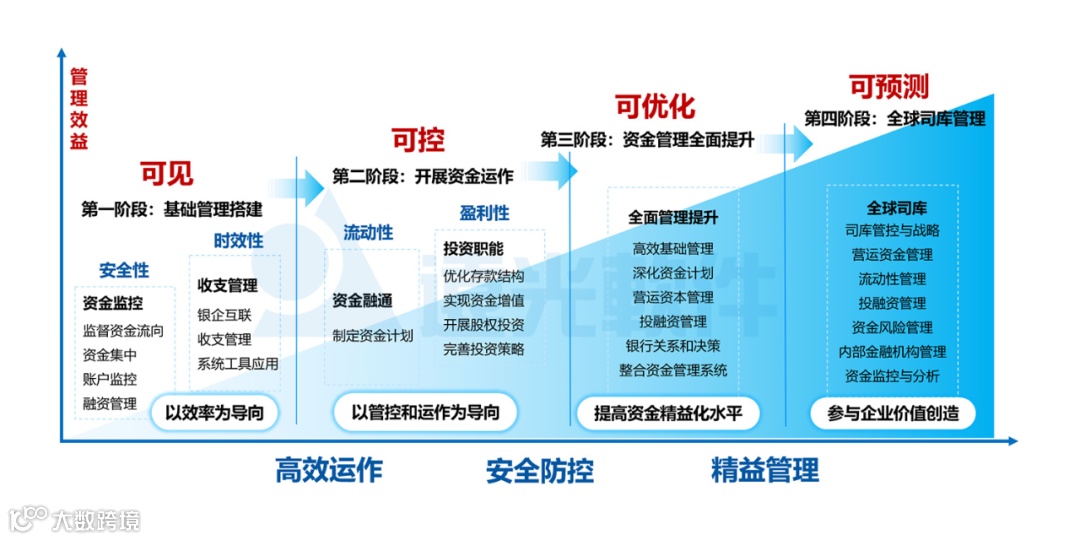 管理效益

可见
第一阶段：基础管理搭建

安全性
资金监控
监督资金流向
资金集中
账户监控
融资管理

时效性
收支管理
银企互联
收支管理
系统工具应用

以效率为导向

可控
第二阶段：开展资金运作

流动性
资金融通
制定资金计划

盈利性
投资职能
优化存款结构
实现资金增值
开展股权投资
完善投资策略

以管控和运作为导向

可优化
第三阶段：资金管理全面提升

全面管理提升
高效基础管理
深化资金计划
营运资本管理
投融资管理
银行关系和决策
整合资金管理系统

提高资金精益化水平

可预测
第四阶段：全球司库管理

全球司库
司库管控与战略
营运资金管理
流动性管理
投融资管理
资金风险管理
内部金融机构管理
资金监控与分析

参与企业价值创造

高效运作
安全防控
精益管理

大数跨境